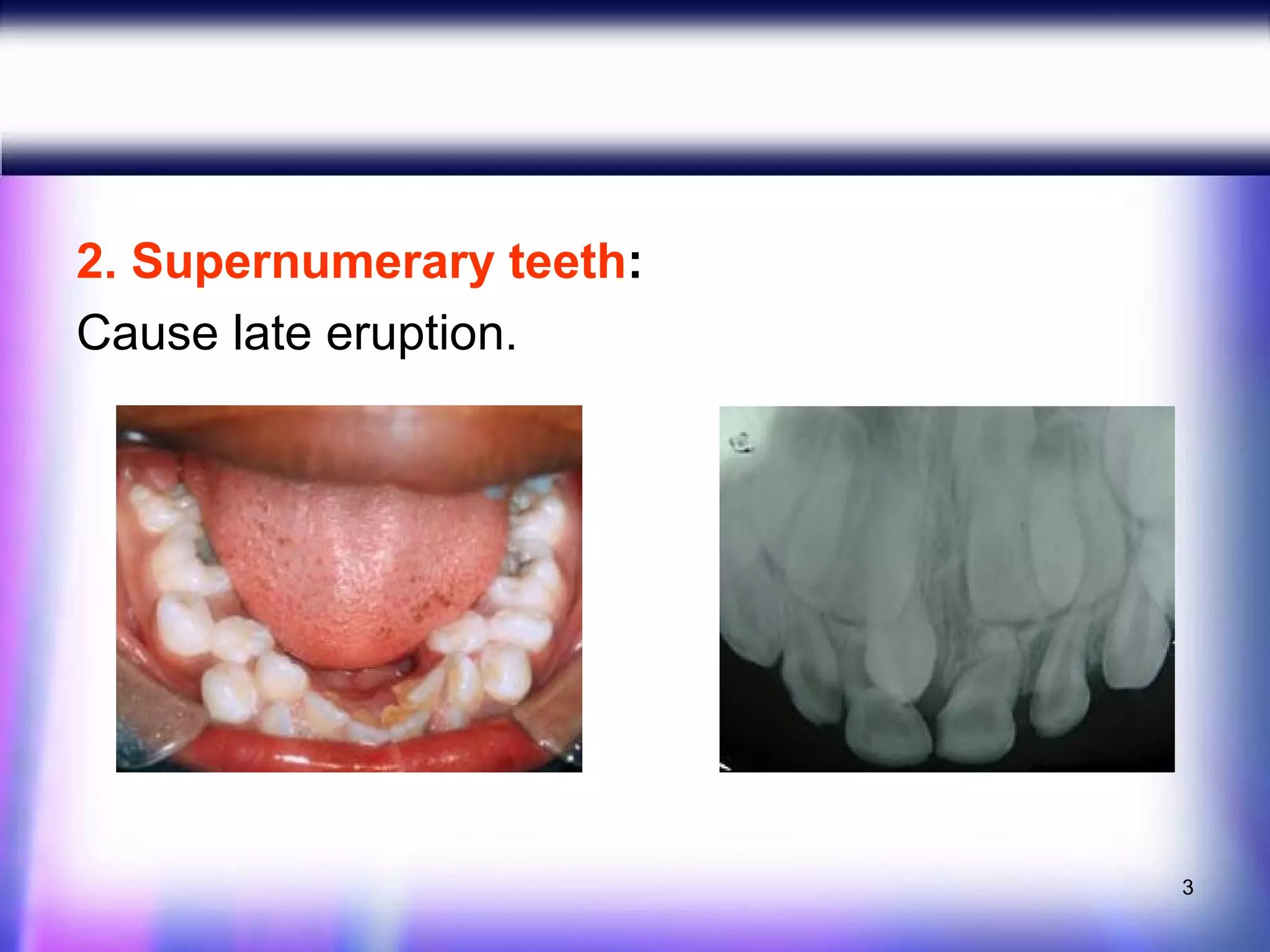 2. Supernumerary teeth:

Cause late eruption.

3